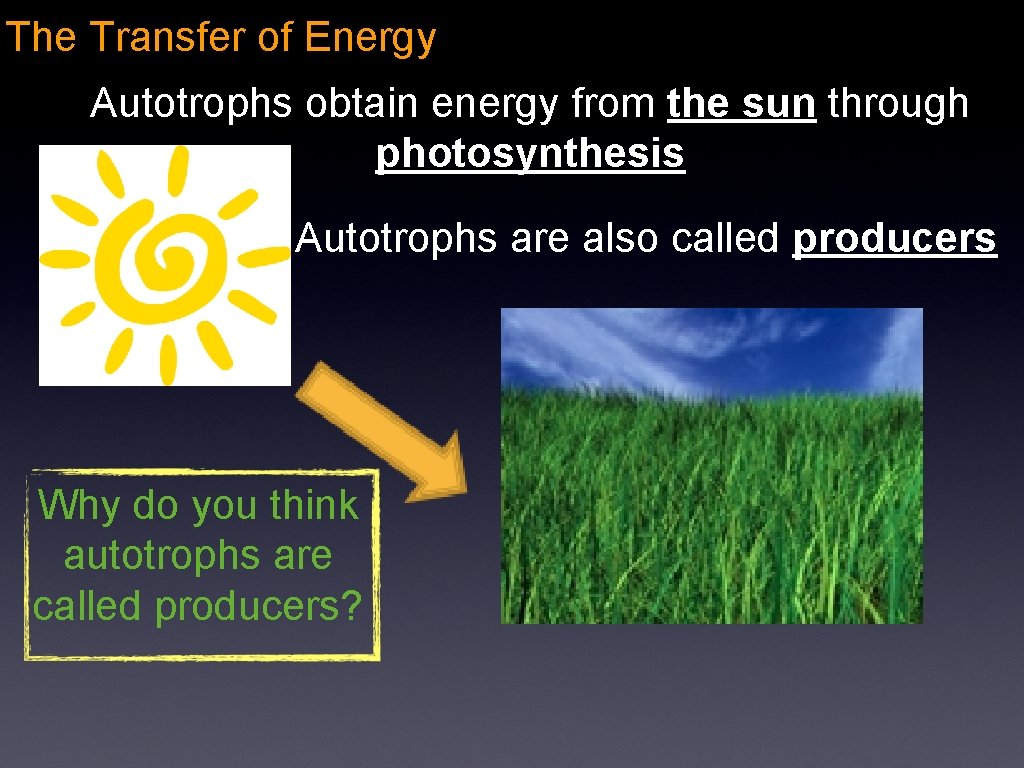 The Transfer of Energy

Autotrophs obtain energy from the sun through photosynthesis

Autotrophs are also called producers

Why do you think autotrophs are called producers?